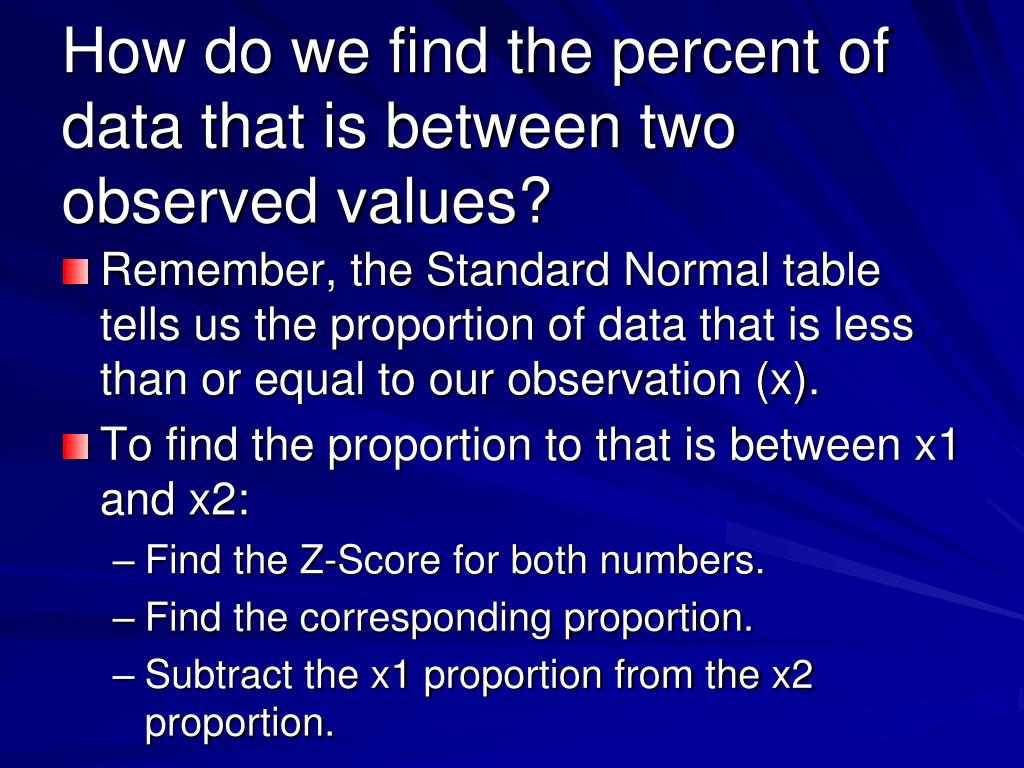 How do we find the percent of data that is between two observed values?

Remember, the Standard Normal table tells us the proportion of data that is less than or equal to our observation (x).

To find the proportion to that is between x1 and x2:

– Find the Z-Score for both numbers.

– Find the corresponding proportion.

– Subtract the x1 proportion from the x2 proportion.